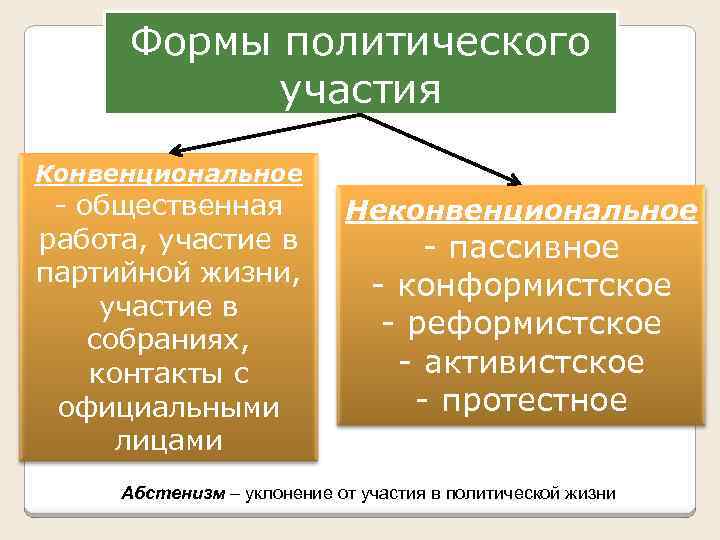 Формы политического участия

Конвенциональное - общественная работа, участие в партийной жизни, участие в собраниях, контакты с официальными лицами

Неконвенциональное
- пассивное
- конформистское
- реформистское
- активистское
- протестное

Абстенизм – уклонение от участия в политической жизни